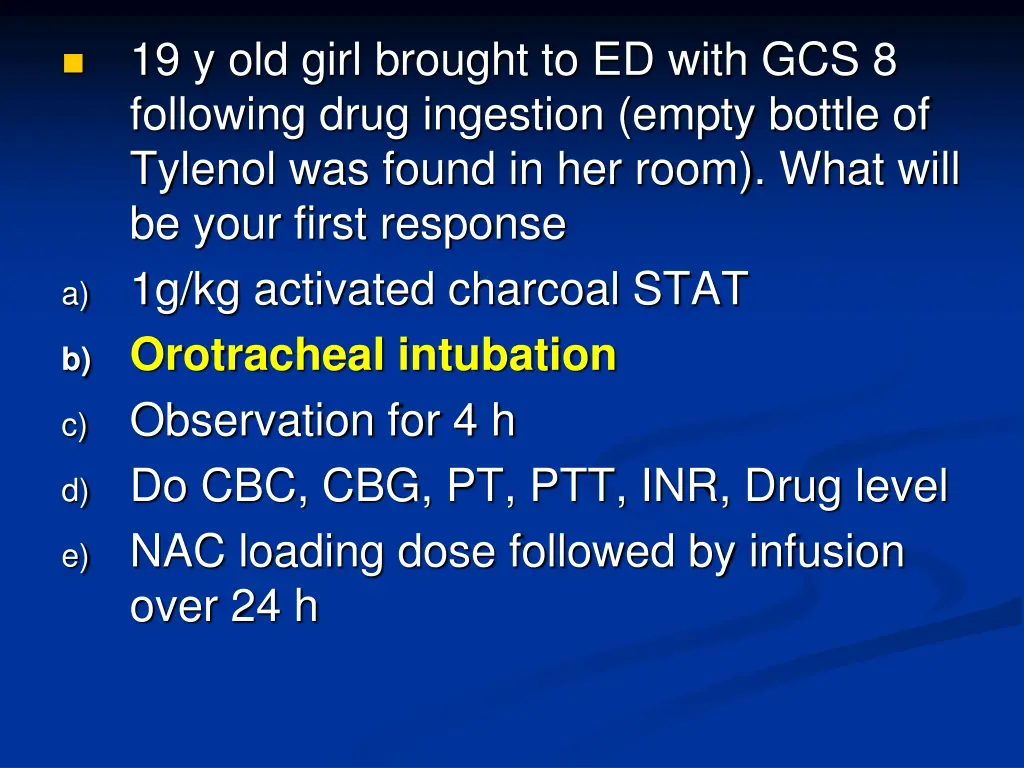 19 y old girl brought to ED with GCS 8 following drug ingestion (empty bottle of Tylenol was found in her room). What will be your first response

a) 1g/kg activated charcoal STAT
b) Orotracheal intubation
c) Observation for 4 h
d) Do CBC, CBG, PT, PTT, INR, Drug level
e) NAC loading dose followed by infusion over 24 h